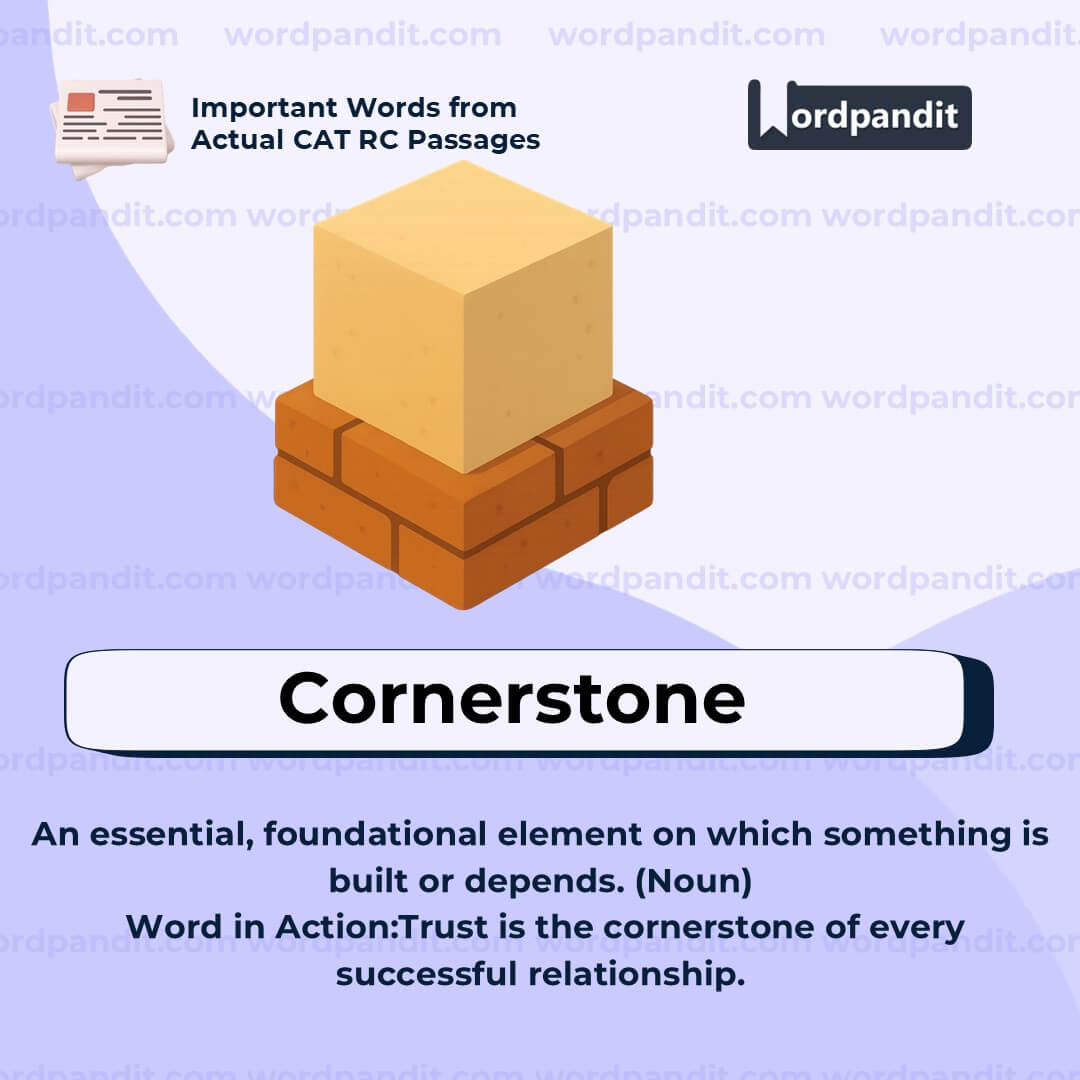 wordpandit.com wordpandit.com wordpandit.com wordpandit.com

Important Words from Actual CAT RC Passages

Wordpandit

Cornerstone

An essential, foundational element on which something is built or depends. (Noun)
Word in Action:Trust is the cornerstone of every successful relationship.